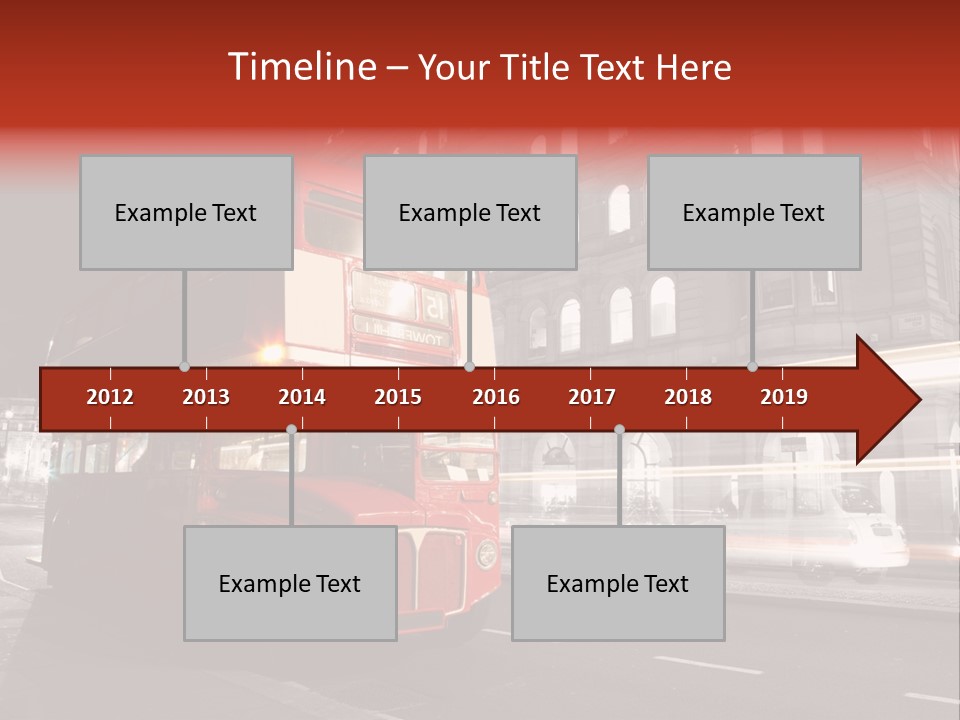 Timeline – Your Title Text Here

Example Text

Example Text

Example Text

2012 2013 2014 2015 2016 2017 2018 2019

Example Text

Example Text